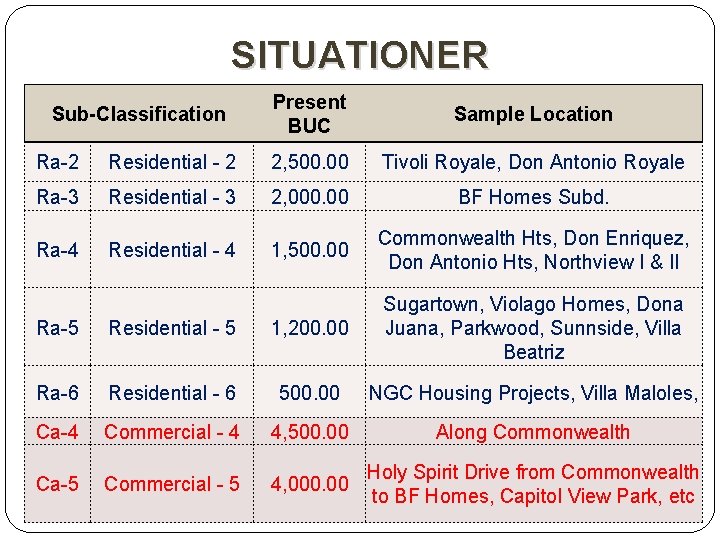 SITUATIONER

| Sub-Classification | | Present BUC | Sample Location |
|---|---|---|---|
| Ra-2 | Residential - 2 | 2,500.00 | Tivoli Royale, Don Antonio Royale |
| Ra-3 | Residential - 3 | 2,000.00 | BF Homes Subd. |
| Ra-4 | Residential - 4 | 1,500.00 | Commonwealth Hts, Don Enriquez, Don Antonio Hts, Northview I & II |
| Ra-5 | Residential - 5 | 1,200.00 | Sugartown, Violago Homes, Dona Juana, Parkwood, Sunnside, Villa Beatriz |
| Ra-6 | Residential - 6 | 500.00 | NGC Housing Projects, Villa Maloles, |
| Ca-4 | Commercial - 4 | 4,500.00 | Along Commonwealth |
| Ca-5 | Commercial - 5 | 4,000.00 | Holy Spirit Drive from Commonwealth to BF Homes, Capitol View Park, etc |